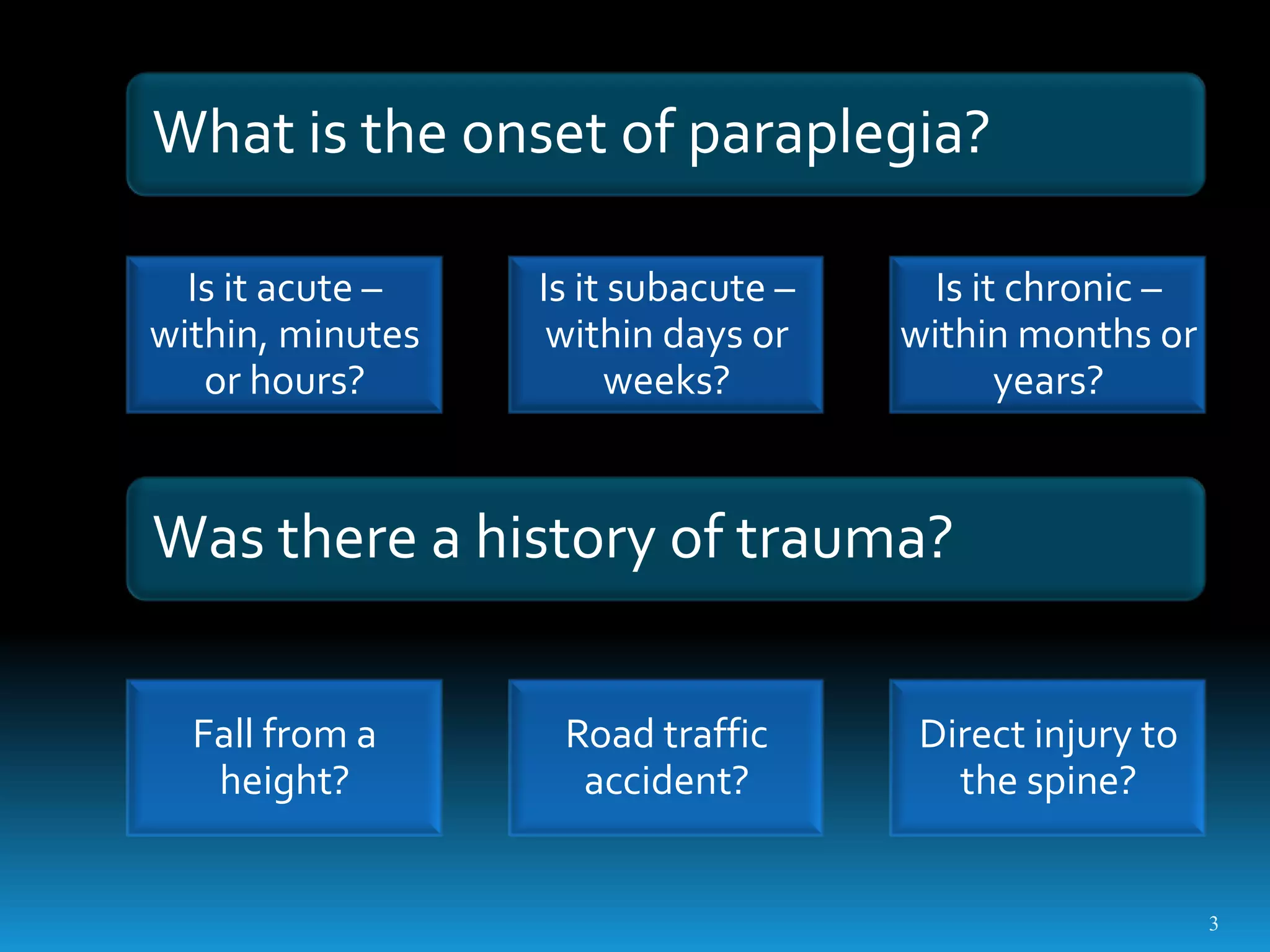 What is the onset of paraplegia?

Is it acute – within, minutes or hours?

Is it subacute – within days or weeks?

Is it chronic – within months or years?

Was there a history of trauma?

Fall from a height?

Road traffic accident?

Direct injury to the spine?

3